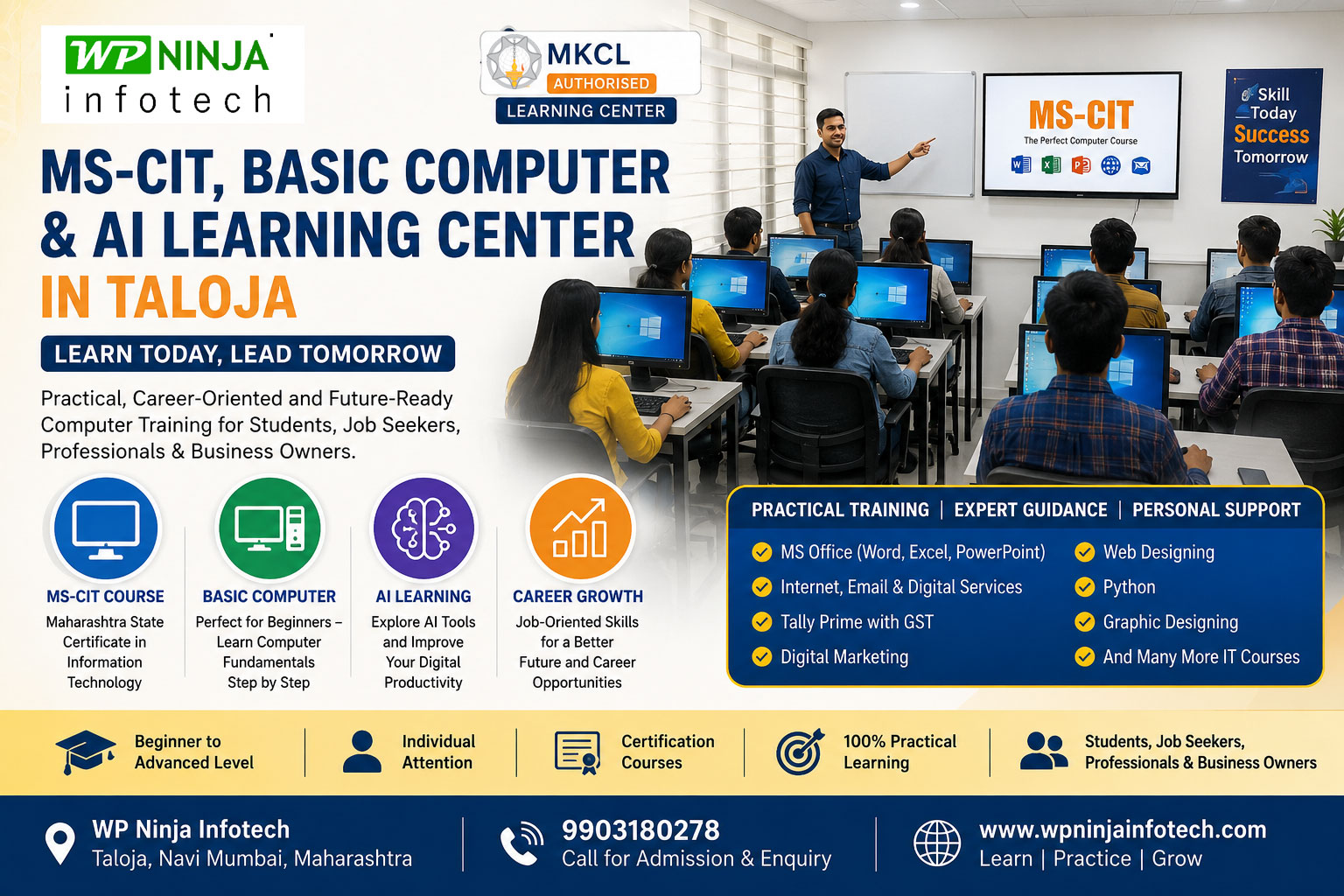 WP NINJA infotech

MKCL AUTHORISED LEARNING CENTER

MS-CIT The Perfect Computer Course

Skill Today Success Tomorrow

MS-CIT, BASIC COMPUTER & AI LEARNING CENTER IN TALOJA

LEARN TODAY, LEAD TOMORROW

Practical, Career-Oriented and Future-Ready Computer Training for Students, Job Seekers, Professionals & Business Owners.

MS-CIT COURSE
Maharashtra State Certificate in Information Technology

BASIC COMPUTER
Perfect for Beginners – Learn Computer Fundamentals Step by Step

AI LEARNING
Explore AI Tools and Improve Your Digital Productivity

CAREER GROWTH
Job-Oriented Skills for a Better Future and Career Opportunities

PRACTICAL TRAINING | EXPERT GUIDANCE | PERSONAL SUPPORT

MS Office (Word, Excel, PowerPoint)
Internet, Email & Digital Services
Tally Prime with GST
Digital Marketing
Web Designing
Python
Graphic Designing
And Many More IT Courses

Beginner to Advanced Level
Individual Attention
Certification Courses
100% Practical Learning
Students, Job Seekers, Professionals & Business Owners

WP Ninja Infotech
Taloja, Navi Mumbai, Maharashtra

9903180278
Call for Admission & Enquiry

www.wpninjainfotech.com
Learn | Practice | Grow